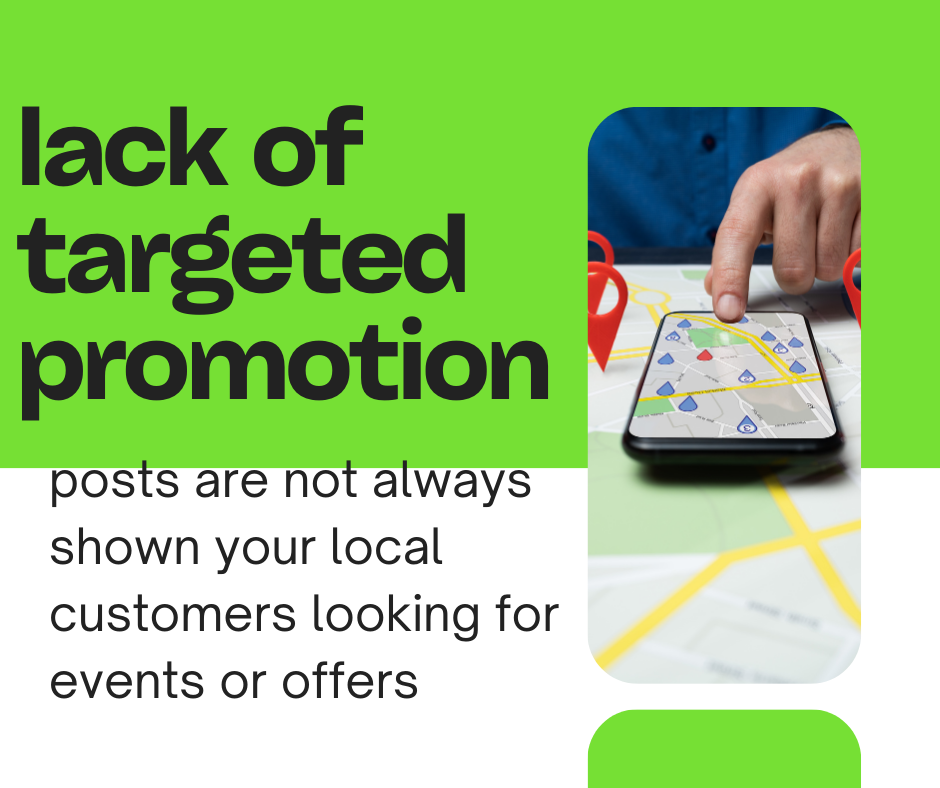 lack of targeted promotion

posts are not always shown your local customers looking for events or offers